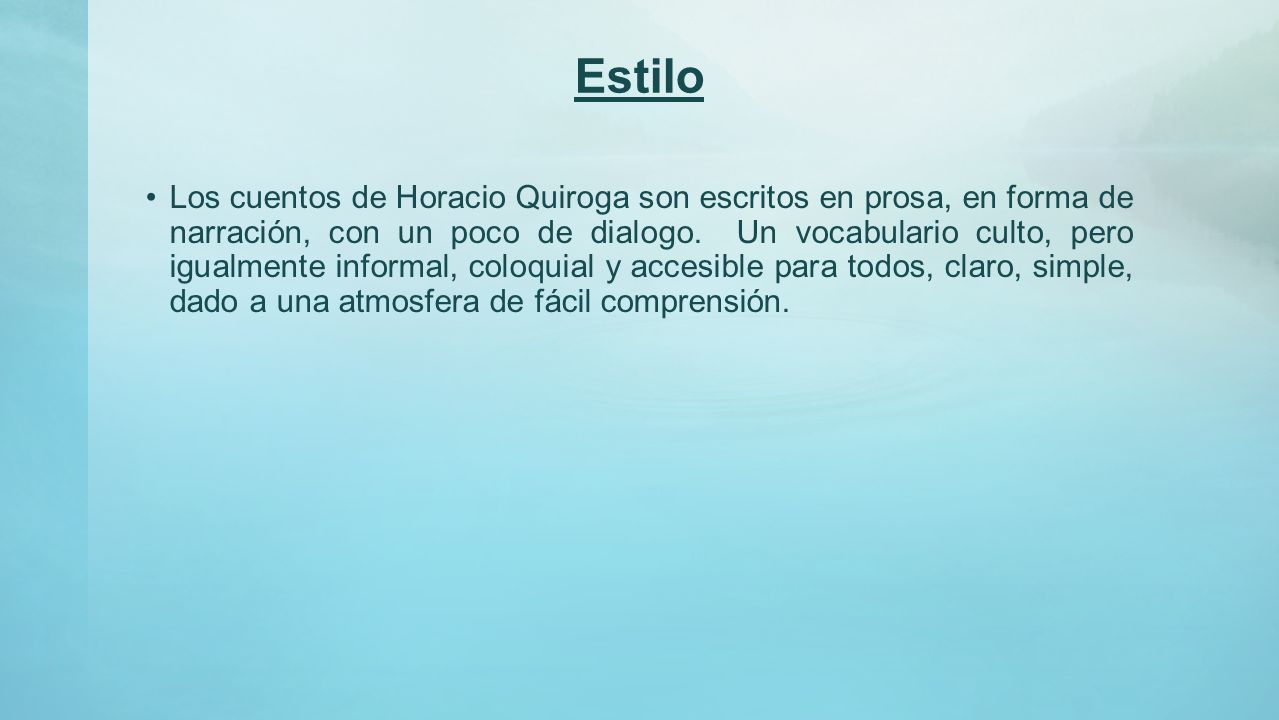 Estilo

• Los cuentos de Horacio Quiroga son escritos en prosa, en forma de narración, con un poco de dialogo. Un vocabulario culto, pero igualmente informal, coloquial y accesible para todos, claro, simple, dado a una atmosfera de fácil comprensión.